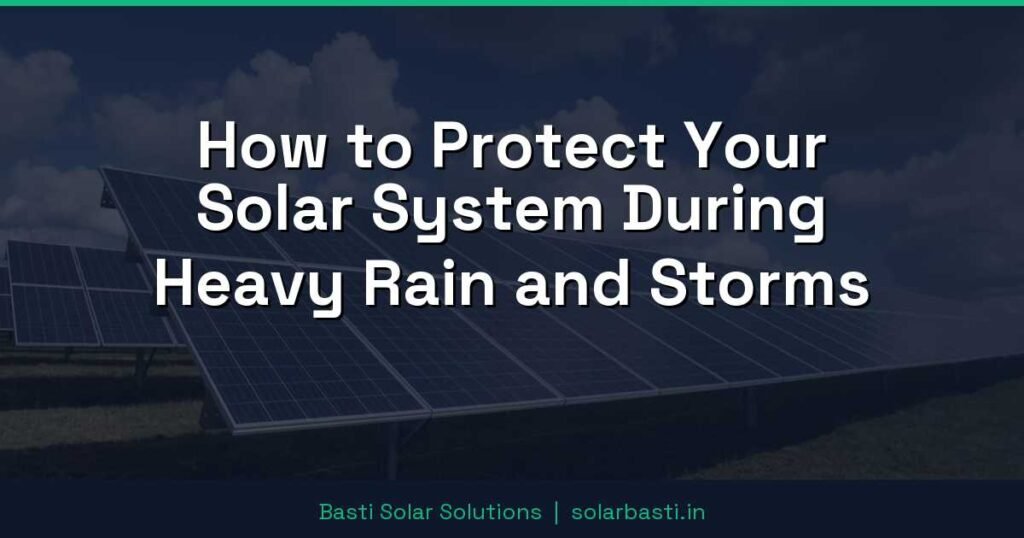 How to Protect Your Solar System During Heavy Rain and Storms

Basti Solar Solutions | solarbasti.in